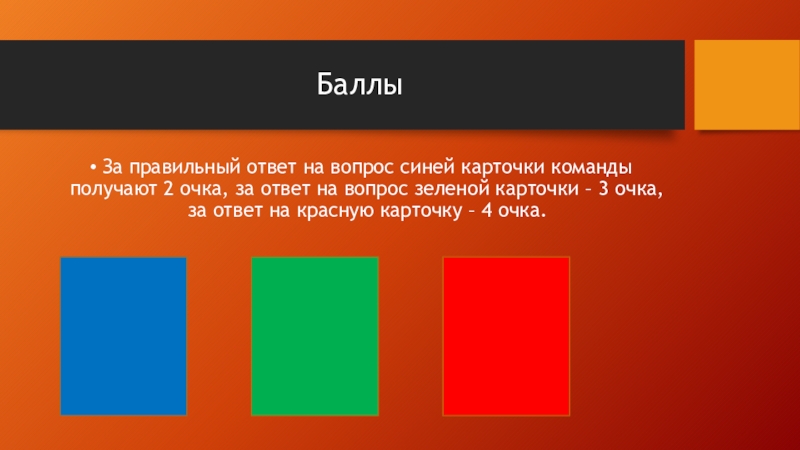 Баллы

• За правильный ответ на вопрос синей карточки команды получают 2 очка, за ответ на вопрос зеленой карточки – 3 очка, за ответ на красную карточку – 4 очка.